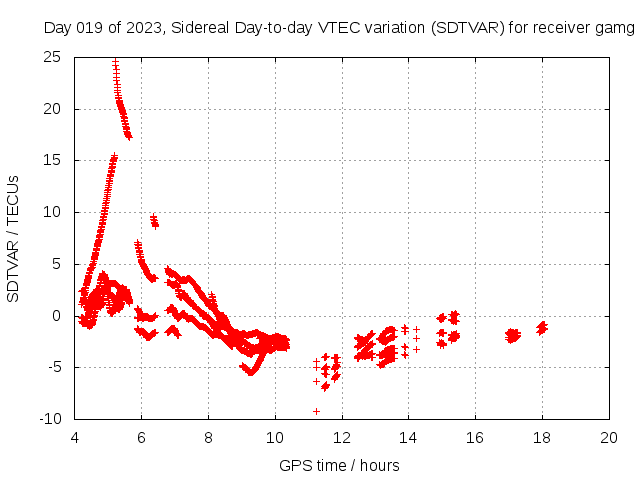 Day 019 of 2023, Sidereal Day-to-day VTEC variation (SDTVAR) for receiver gamg

25
20
15
10
5
0
-5
-10

SDTVAR / TECUs

4 6 8 10 12 14 16 18 20

GPS time / hours